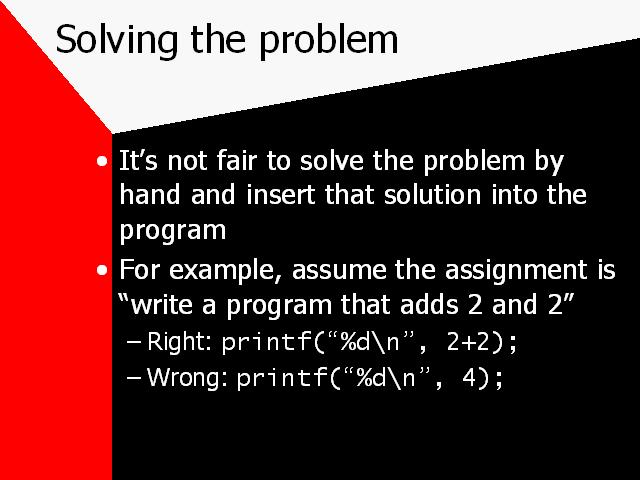 Solving the problem

• It’s not fair to solve the problem by hand and insert that solution into the program

• For example, assume the assignment is “write a program that adds 2 and 2”

– Right: printf(“%d\n”, 2+2);

– Wrong: printf(“%d\n”, 4);